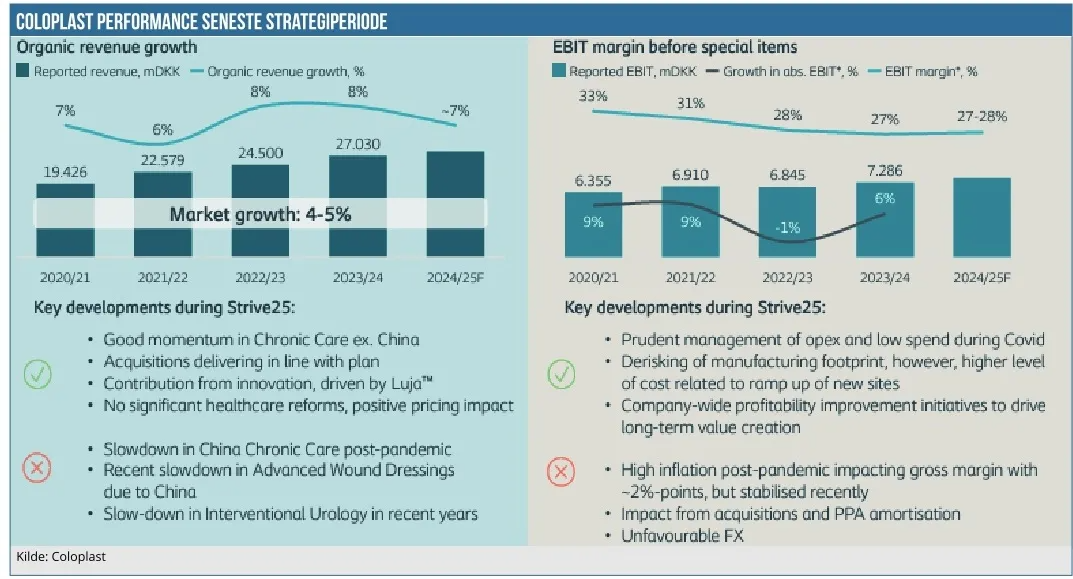 COLOPLAST PERFORMANCE SENESTE STRATEGIPERIODE

Organic revenue growth

Reported revenue, mDKK — Organic revenue growth, %

7%
6%
8%
8%
~7%

19.426
22.579
24.500
27.030

Market growth: 4-5%

2020/21
2021/22
2022/23
2023/24
2024/25F

Key developments during Strive25:

• Good momentum in Chronic Care ex. China
• Acquisitions delivering in line with plan
• Contribution from innovation, driven by Luja™
• No significant healthcare reforms, positive pricing impact

• Slowdown in China Chronic Care post-pandemic
• Recent slowdown in Advanced Wound Dressings due to China
• Slow-down in Interventional Urology in recent years

EBIT margin before special items

Reported EBIT, mDKK — Growth in abs. EBIT*, % — EBIT margin*, %

33%
31%
28%
27%
27-28%

6.355
6.910
6.845
7.286

9%
9%
-1%
6%

2020/21
2021/22
2022/23
2023/24
2024/25F

Key developments during Strive25:

• Prudent management of opex and low spend during Covid
• Derisking of manufacturing footprint, however, higher level of cost related to ramp up of new sites
• Company-wide profitability improvement initiatives to drive long-term value creation

• High inflation post-pandemic impacting gross margin with ~2%-points, but stabilised recently
• Impact from acquisitions and PPA amortisation
• Unfavourable FX

Kilde: Coloplast